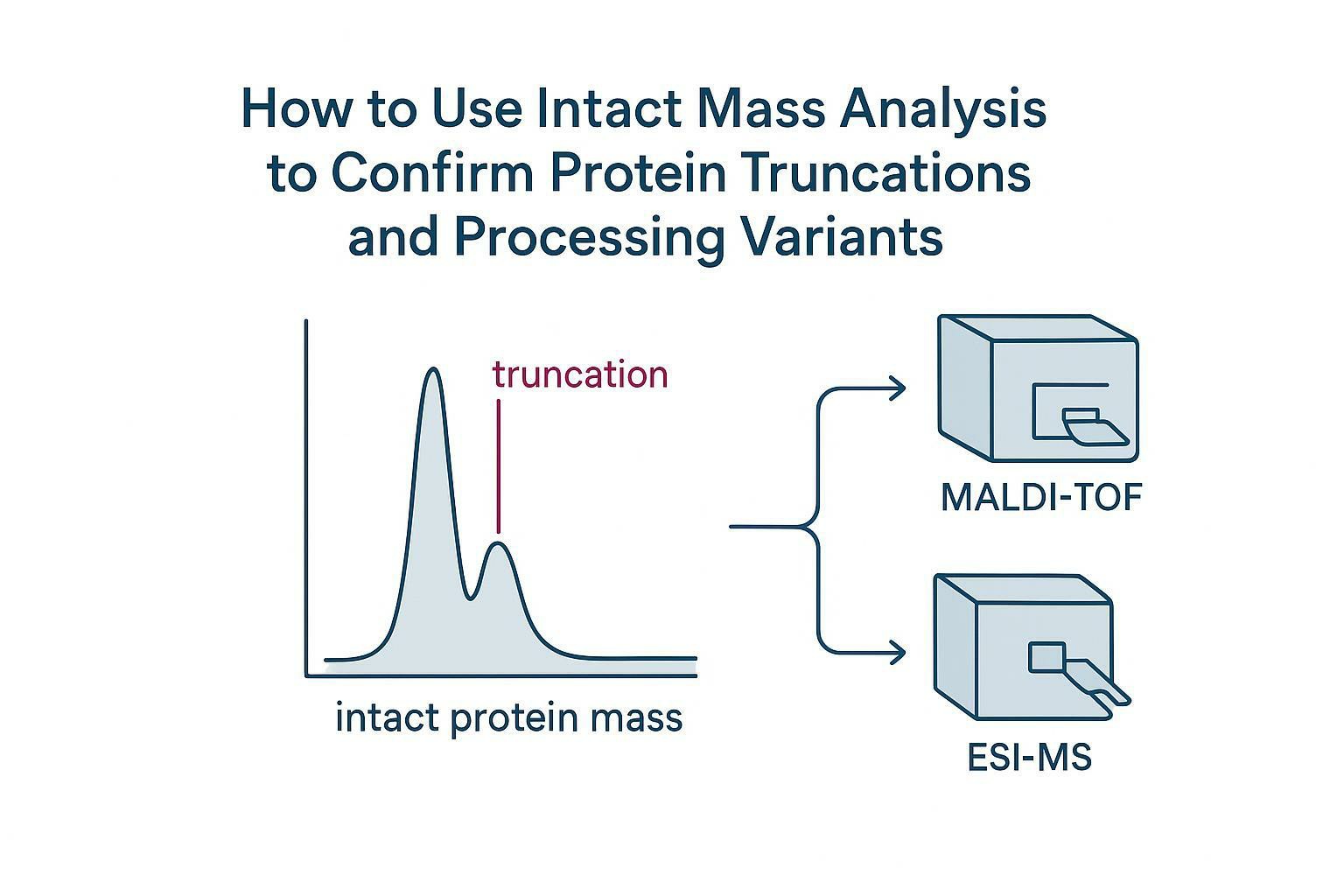 How to Use Intact Mass Analysis to Confirm Protein Truncations and Processing Variants

truncation

intact protein mass

MALDI-TOF

ESI-MS